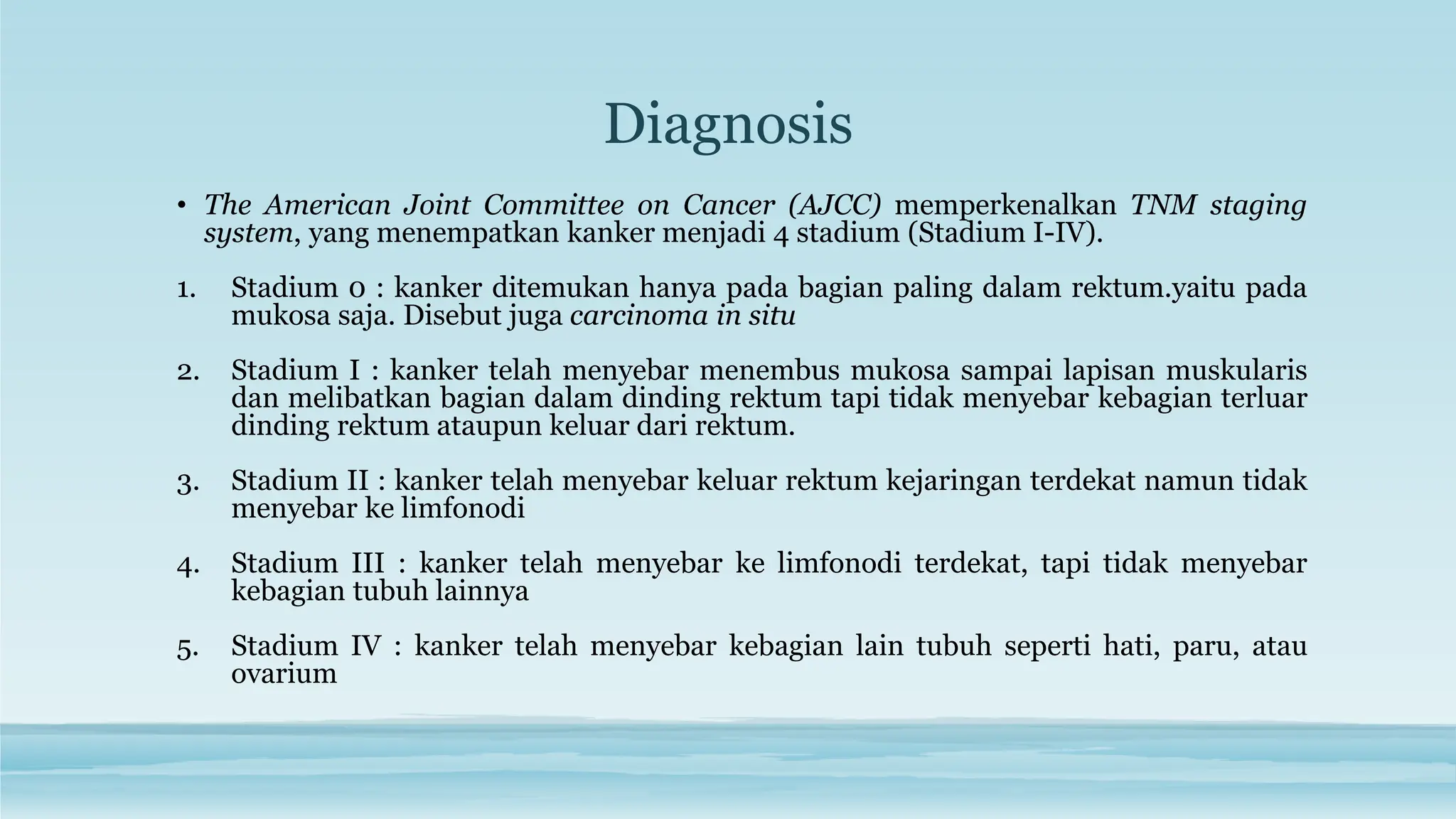 Diagnosis

• The American Joint Committee on Cancer (AJCC) memperkenalkan TNM staging system, yang menempatkan kanker menjadi 4 stadium (Stadium I-IV).

1. Stadium 0 : kanker ditemukan hanya pada bagian paling dalam rektum.yaitu pada mukosa saja. Disebut juga carcinoma in situ

2. Stadium I : kanker telah menyebar menembus mukosa sampai lapisan muskularis dan melibatkan bagian dalam dinding rektum tapi tidak menyebar kebagian terluar dinding rektum ataupun keluar dari rektum.

3. Stadium II : kanker telah menyebar keluar rektum kejaringan terdekat namun tidak menyebar ke limfonodi

4. Stadium III : kanker telah menyebar ke limfonodi terdekat, tapi tidak menyebar kebagian tubuh lainnya

5. Stadium IV : kanker telah menyebar kebagian lain tubuh seperti hati, paru, atau ovarium